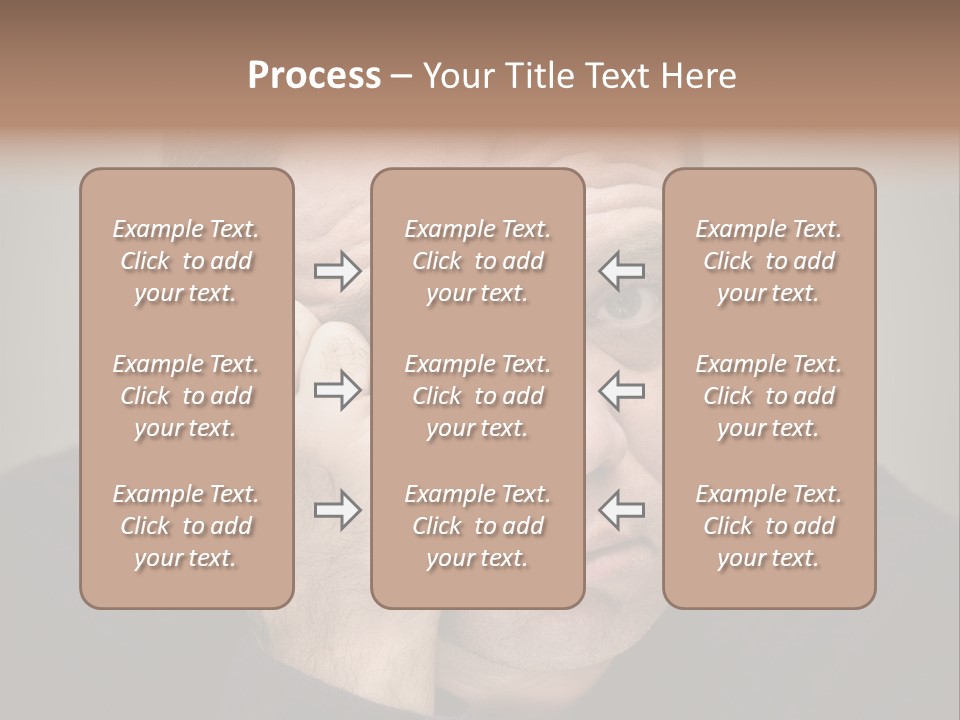 Process – Your Title Text Here

Example Text. Click to add your text.

Example Text. Click to add your text.

Example Text. Click to add your text.

Example Text. Click to add your text.

Example Text. Click to add your text.

Example Text. Click to add your text.

Example Text. Click to add your text.

Example Text. Click to add your text.

Example Text. Click to add your text.